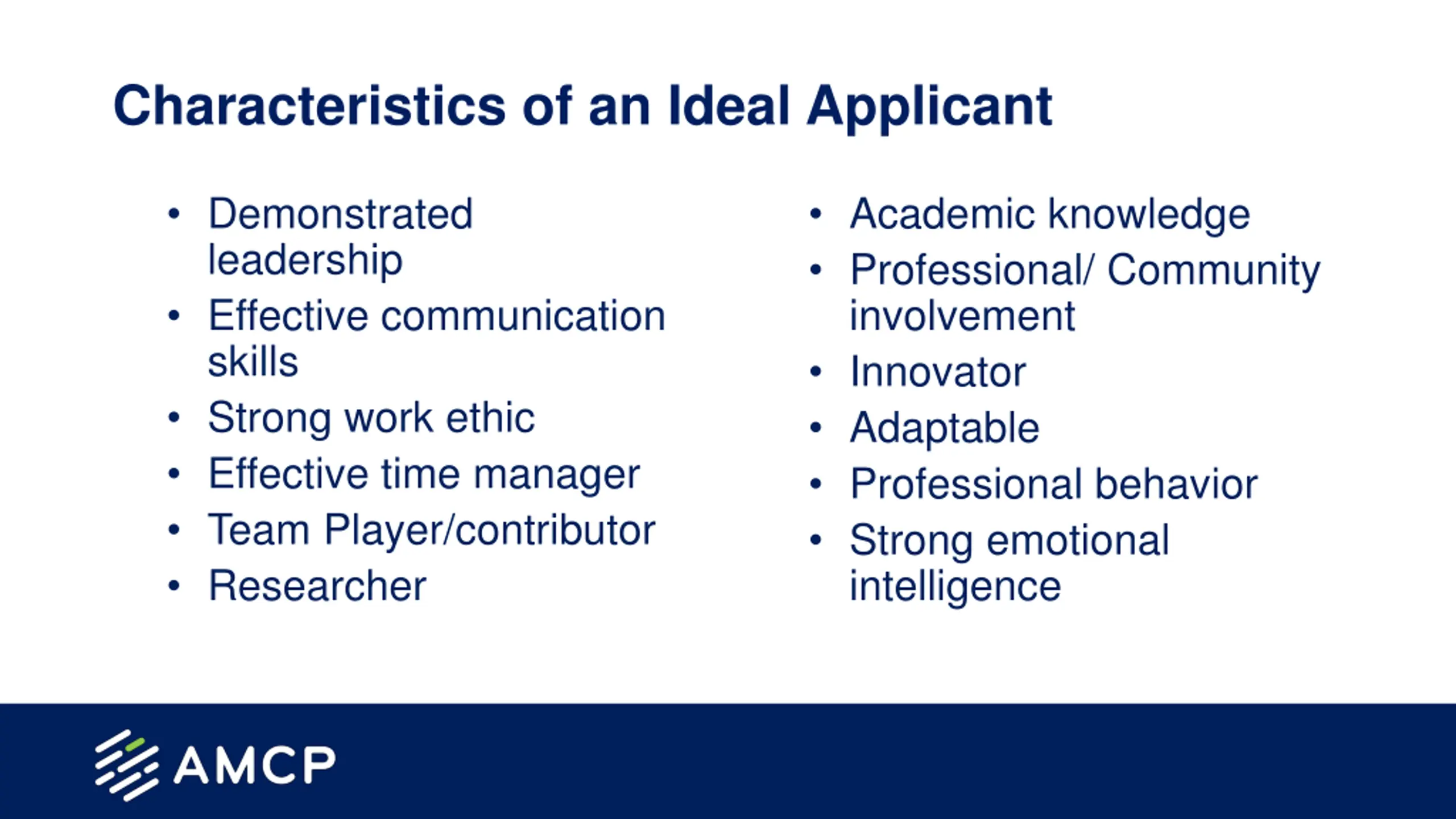 Characteristics of an Ideal Applicant

• Demonstrated leadership
• Effective communication skills
• Strong work ethic
• Effective time manager
• Team Player/contributor
• Researcher

• Academic knowledge
• Professional/ Community involvement
• Innovator
• Adaptable
• Professional behavior
• Strong emotional intelligence

AMCP